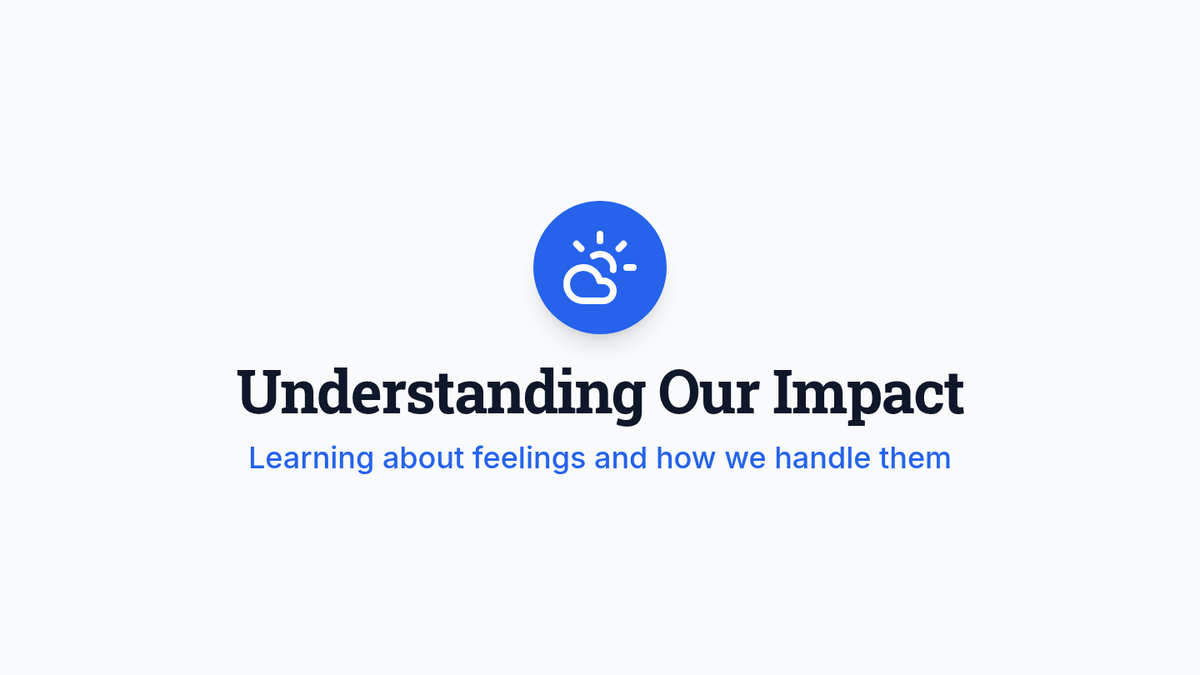 Understanding Our Impact

Learning about feelings and how we handle them